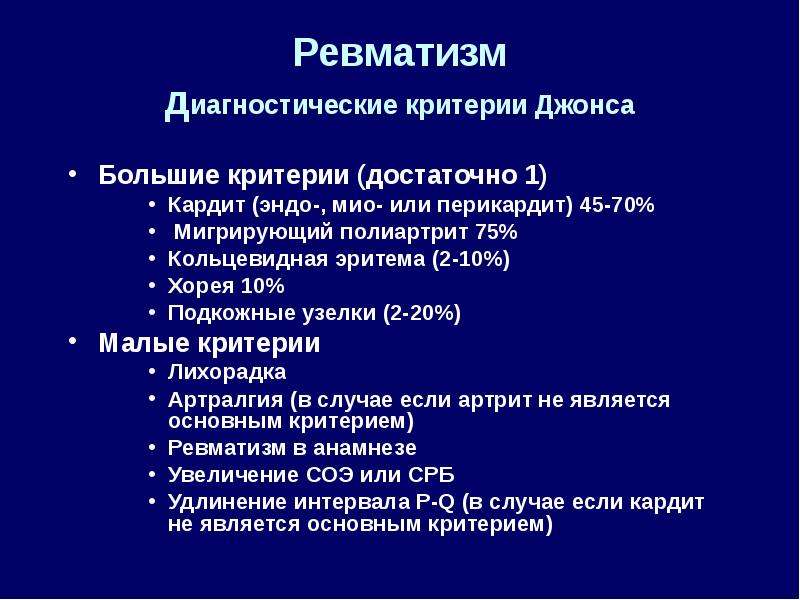 Ревматизм

Диагностические критерии Джонса

• Большие критерии (достаточно 1)
  • Кардит (эндо-, мио- или перикардит) 45-70%
  • Мигрирующий полиартрит 75%
  • Кольцевидная эритема (2-10%)
  • Хорея 10%
  • Подкожные узелки (2-20%)
• Малые критерии
  • Лихорадка
  • Артралгия (в случае если артрит не является основным критерием)
  • Ревматизм в анамнезе
  • Увеличение СОЭ или СРБ
  • Удлинение интервала P-Q (в случае если кардит не является основным критерием)